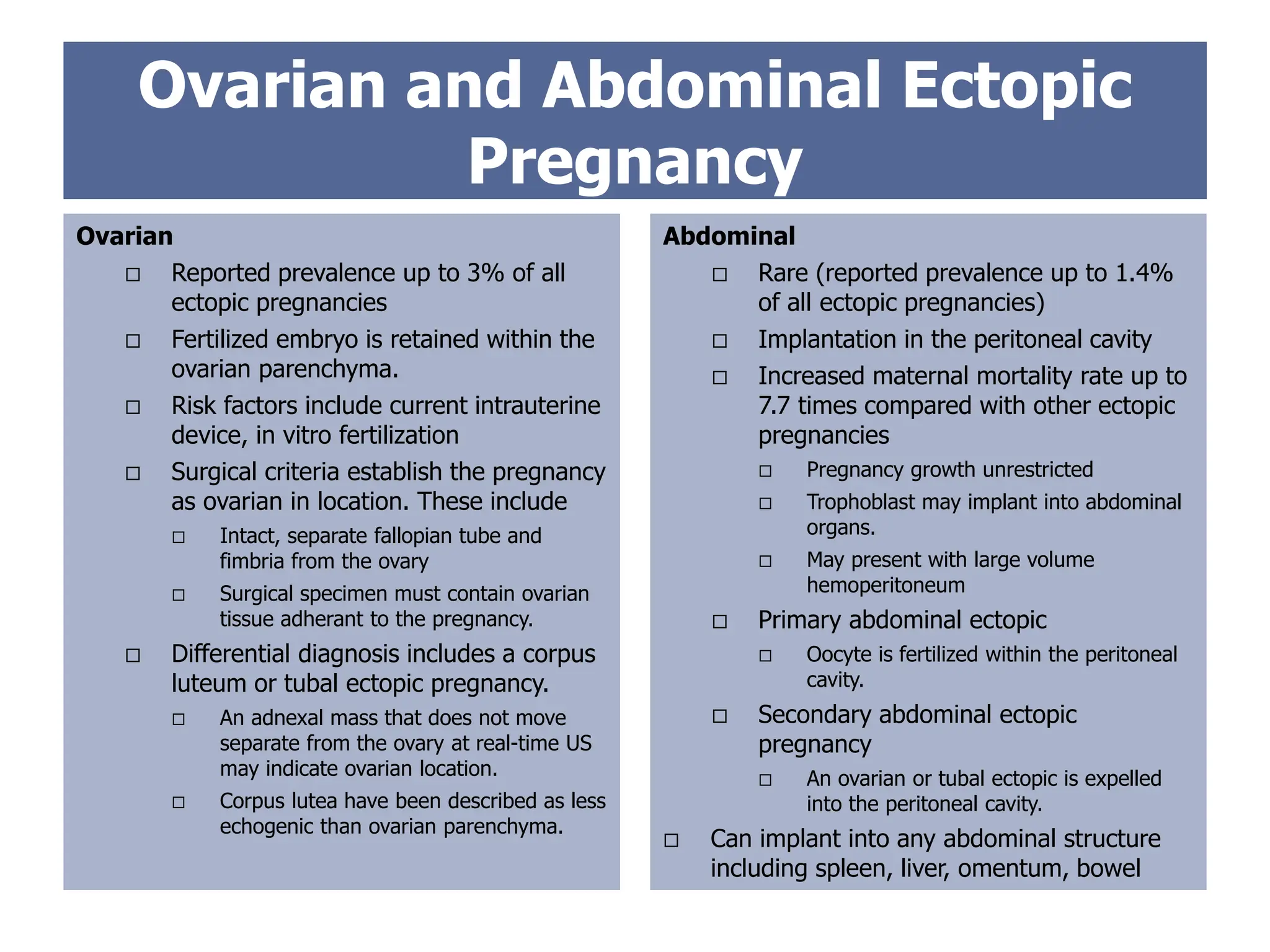 Ovarian and Abdominal Ectopic Pregnancy

Ovarian

□ Reported prevalence up to 3% of all ectopic pregnancies
□ Fertilized embryo is retained within the ovarian parenchyma.
□ Risk factors include current intrauterine device, in vitro fertilization
□ Surgical criteria establish the pregnancy as ovarian in location. These include
□ Intact, separate fallopian tube and fimbria from the ovary
□ Surgical specimen must contain ovarian tissue adherant to the pregnancy.
□ Differential diagnosis includes a corpus luteum or tubal ectopic pregnancy.
□ An adnexal mass that does not move separate from the ovary at real-time US may indicate ovarian location.
□ Corpus lutea have been described as less echogenic than ovarian parenchyma.

Abdominal

□ Rare (reported prevalence up to 1.4% of all ectopic pregnancies)
□ Implantation in the peritoneal cavity
□ Increased maternal mortality rate up to 7.7 times compared with other ectopic pregnancies
□ Pregnancy growth unrestricted
□ Trophoblast may implant into abdominal organs.
□ May present with large volume hemoperitoneum
□ Primary abdominal ectopic
□ Oocyte is fertilized within the peritoneal cavity.
□ Secondary abdominal ectopic pregnancy
□ An ovarian or tubal ectopic is expelled into the peritoneal cavity.
□ Can implant into any abdominal structure including spleen, liver, omentum, bowel